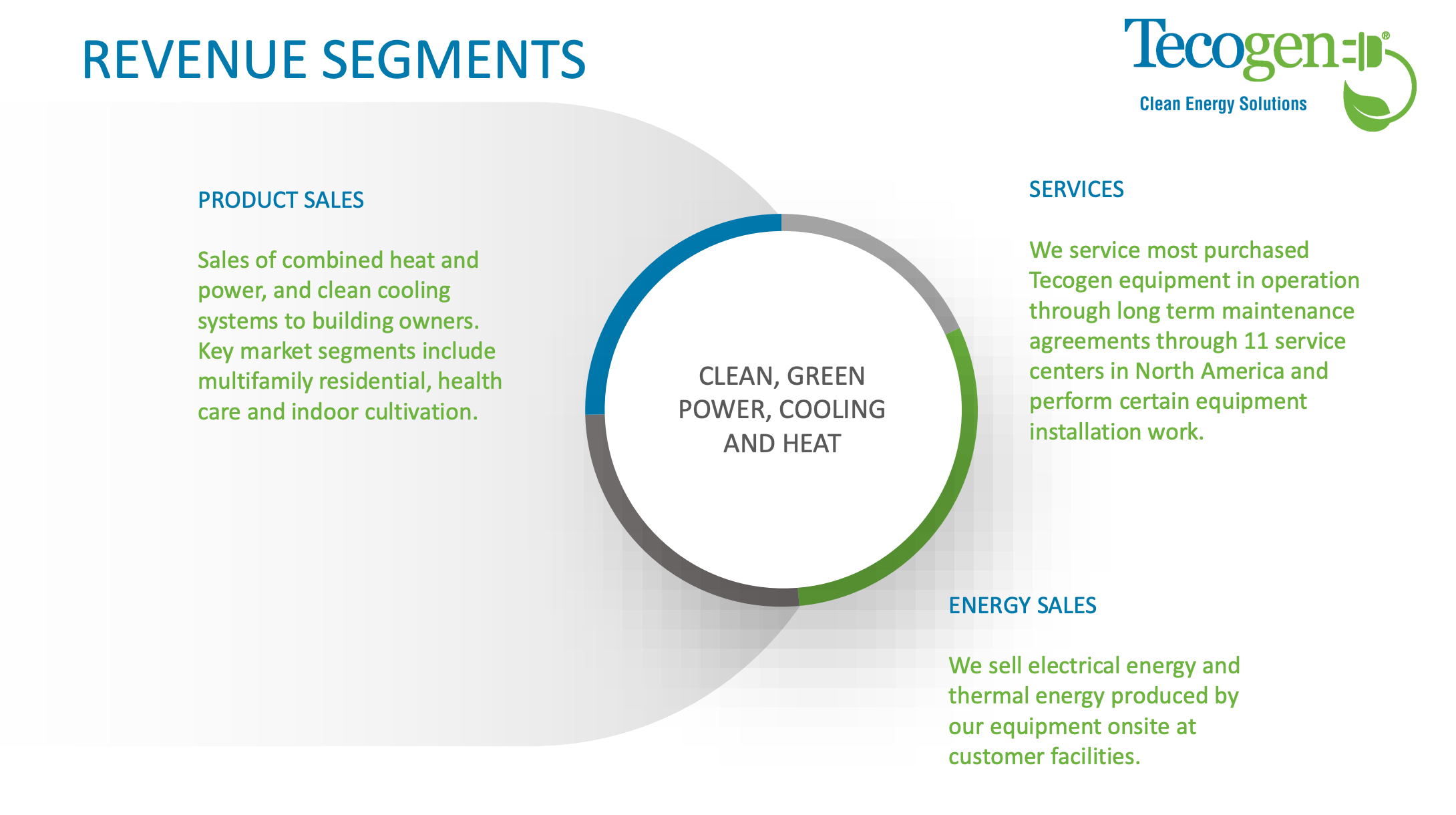 REVENUE SEGMENTS

Tecogen®
Clean Energy Solutions

PRODUCT SALES

Sales of combined heat and power, and clean cooling systems to building owners. Key market segments include multifamily residential, health care and indoor cultivation.

CLEAN, GREEN POWER, COOLING AND HEAT

SERVICES

We service most purchased Tecogen equipment in operation through long term maintenance agreements through 11 service centers in North America and perform certain equipment installation work.

ENERGY SALES

We sell electrical energy and thermal energy produced by our equipment onsite at customer facilities.